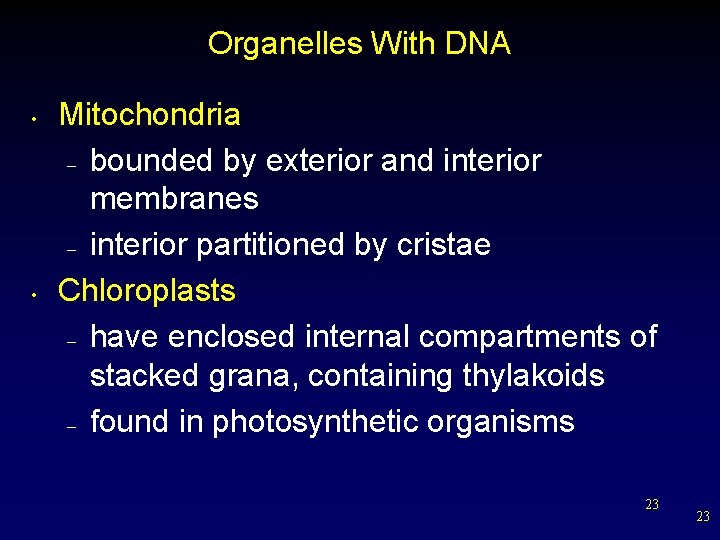 Organelles With DNA

• Mitochondria
 – bounded by exterior and interior membranes
 – interior partitioned by cristae
• Chloroplasts
 – have enclosed internal compartments of stacked grana, containing thylakoids
 – found in photosynthetic organisms

23

23